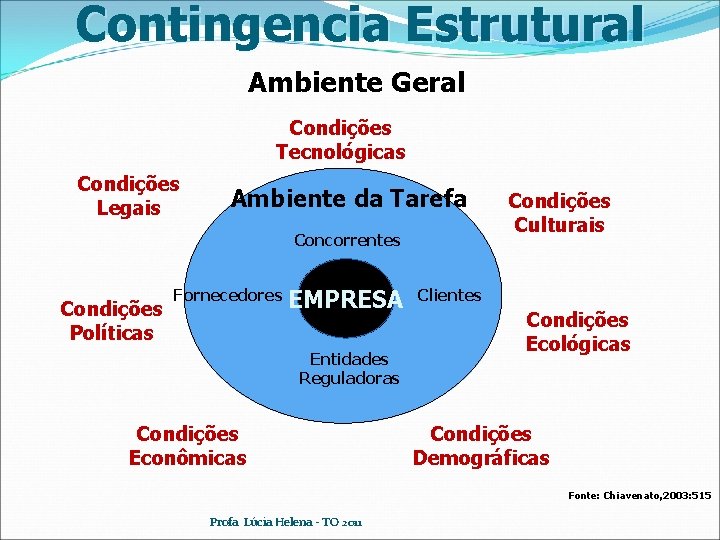 Contingencia Estrutural

Ambiente Geral

Condições Tecnológicas

Condições Legais

Ambiente da Tarefa

Condições Culturais

Concorrentes

Fornecedores

EMPRESA

Clientes

Condições Políticas

Condições Ecológicas

Entidades Reguladoras

Condições Econômicas

Condições Demográficas

Fonte: Chiavenato,2003:515

Profa Lúcia Helena - TO 2011